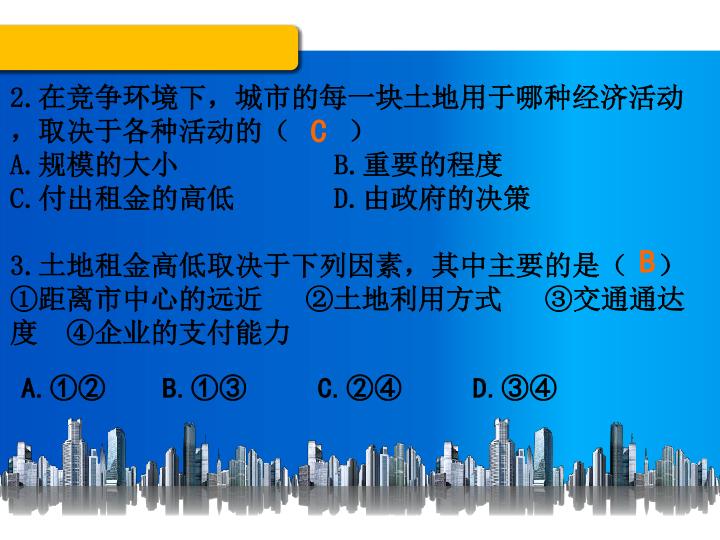 2.在竞争环境下，城市的每一块土地用于哪种经济活动，取决于各种活动的（ C ）
A.规模的大小　　　　B.重要的程度
C.付出租金的高低　　D.由政府的决策

3.土地租金高低取决于下列因素，其中主要的是（ B）
①距离市中心的远近　②土地利用方式　③交通通达度　④企业的支付能力

A.①②　B.①③　C.②④　D.③④